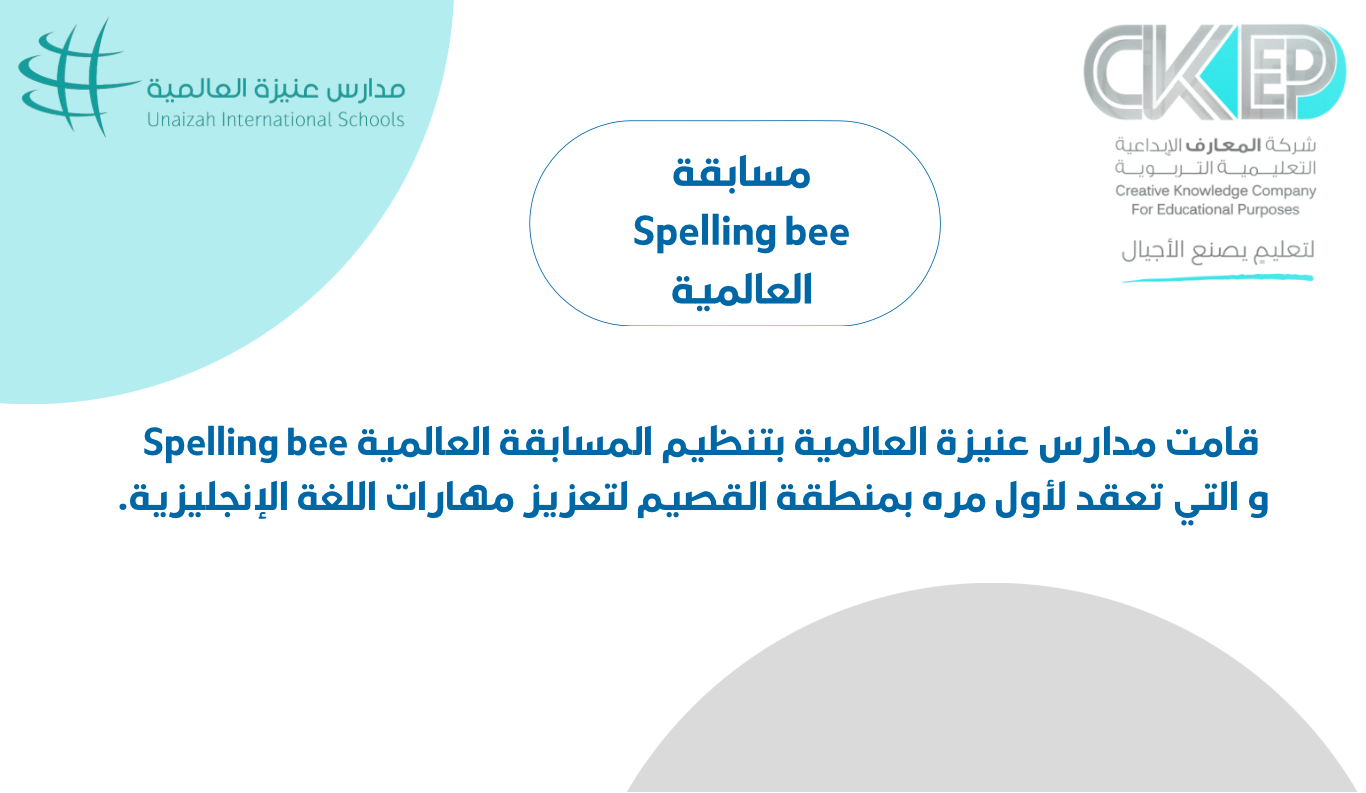 مدارس عنيزة العالمية
Unaizah International Schools

CKEP
شركة المعارف الإبداعية التعليمية التربوية
Creative Knowledge Company
For Educational Purposes
لتعليم يصنع الأجيال

مسابقة
Spelling bee
العالمية

قامت مدارس عنيزة العالمية بتنظيم المسابقة العالمية Spelling bee و التي تعقد لأول مره بمنطقة القصيم لتعزيز مهارات اللغة الإنجليزية.